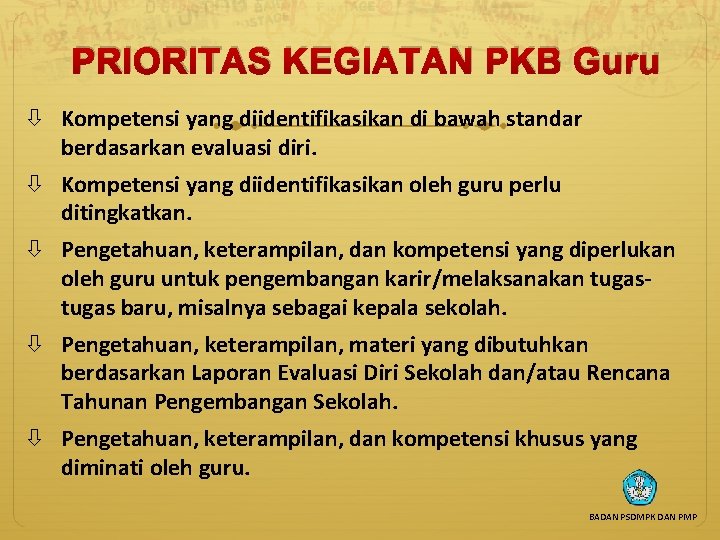 PRIORITAS KEGIATAN PKB Guru

⇩ Kompetensi yang diidentifikasikan di bawah standar berdasarkan evaluasi diri.

⇩ Kompetensi yang diidentifikasikan oleh guru perlu ditingkatkan.

⇩ Pengetahuan, keterampilan, dan kompetensi yang diperlukan oleh guru untuk pengembangan karir/melaksanakan tugas-tugas baru, misalnya sebagai kepala sekolah.

⇩ Pengetahuan, keterampilan, materi yang dibutuhkan berdasarkan Laporan Evaluasi Diri Sekolah dan/atau Rencana Tahunan Pengembangan Sekolah.

⇩ Pengetahuan, keterampilan, dan kompetensi khusus yang diminati oleh guru.

BADAN PSDMPK DAN PMP